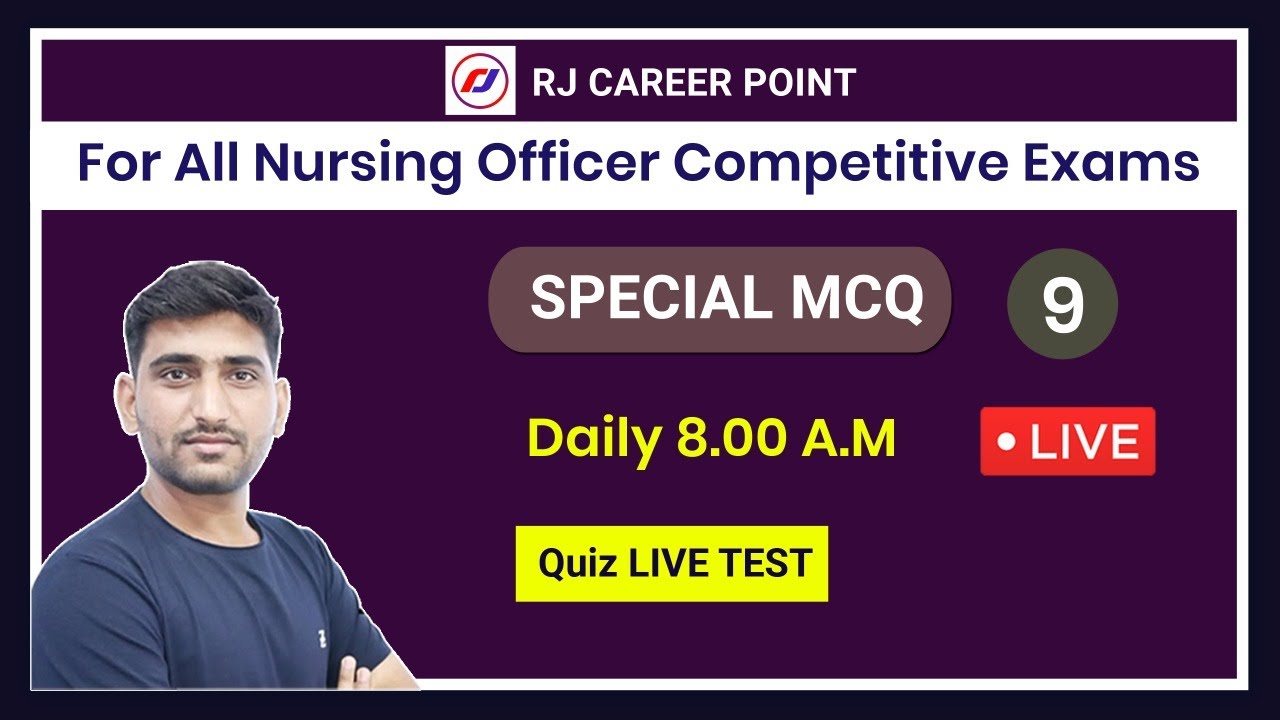 RJ CAREER POINT

For All Nursing Officer Competitive Exams

SPECIAL MCQ

9

Daily 8.00 A.M

• LIVE

Quiz LIVE TEST